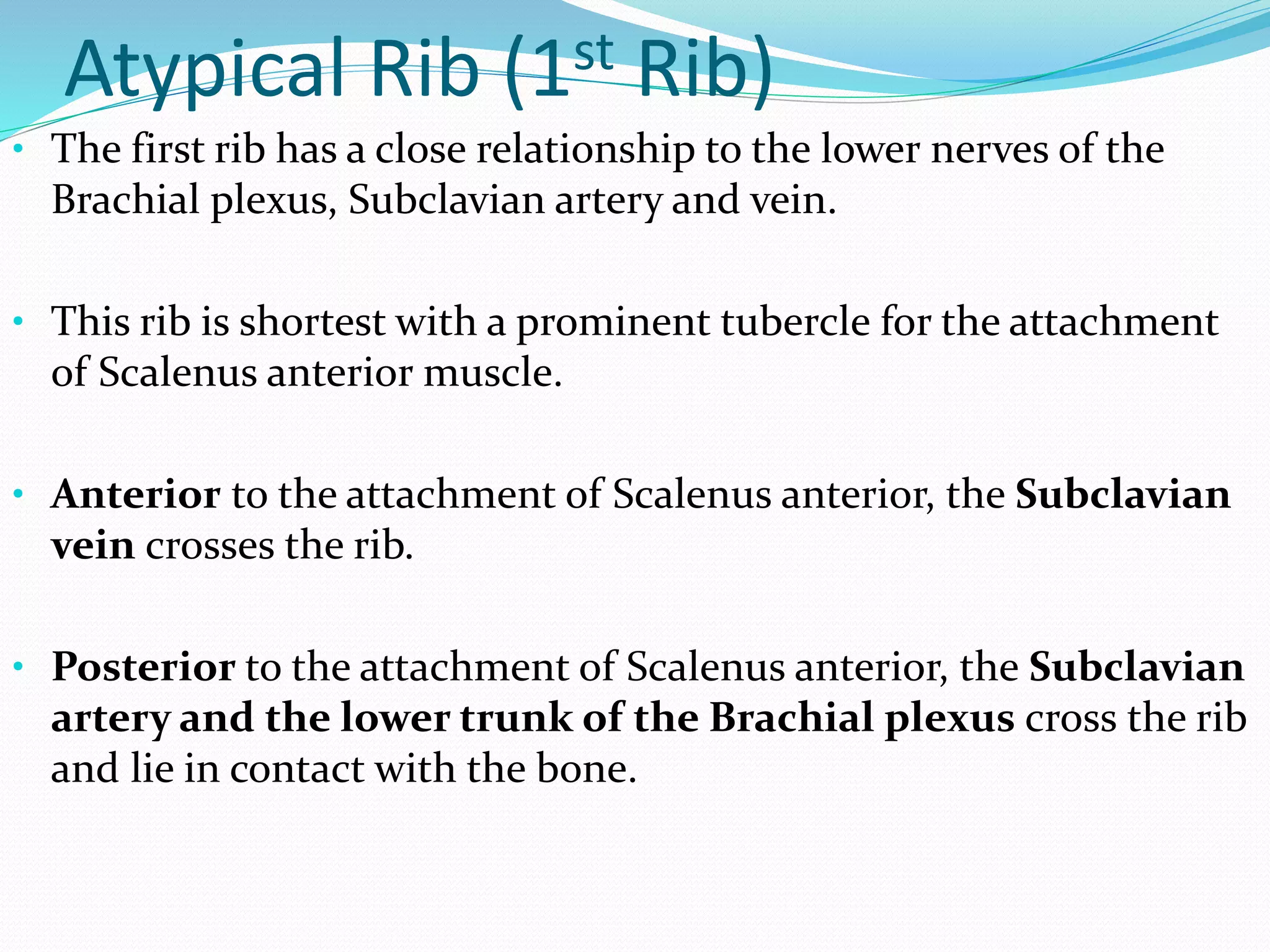 Atypical Rib (1st Rib)

• The first rib has a close relationship to the lower nerves of the Brachial plexus, Subclavian artery and vein.

• This rib is shortest with a prominent tubercle for the attachment of Scalenus anterior muscle.

• Anterior to the attachment of Scalenus anterior, the Subclavian vein crosses the rib.

• Posterior to the attachment of Scalenus anterior, the Subclavian artery and the lower trunk of the Brachial plexus cross the rib and lie in contact with the bone.